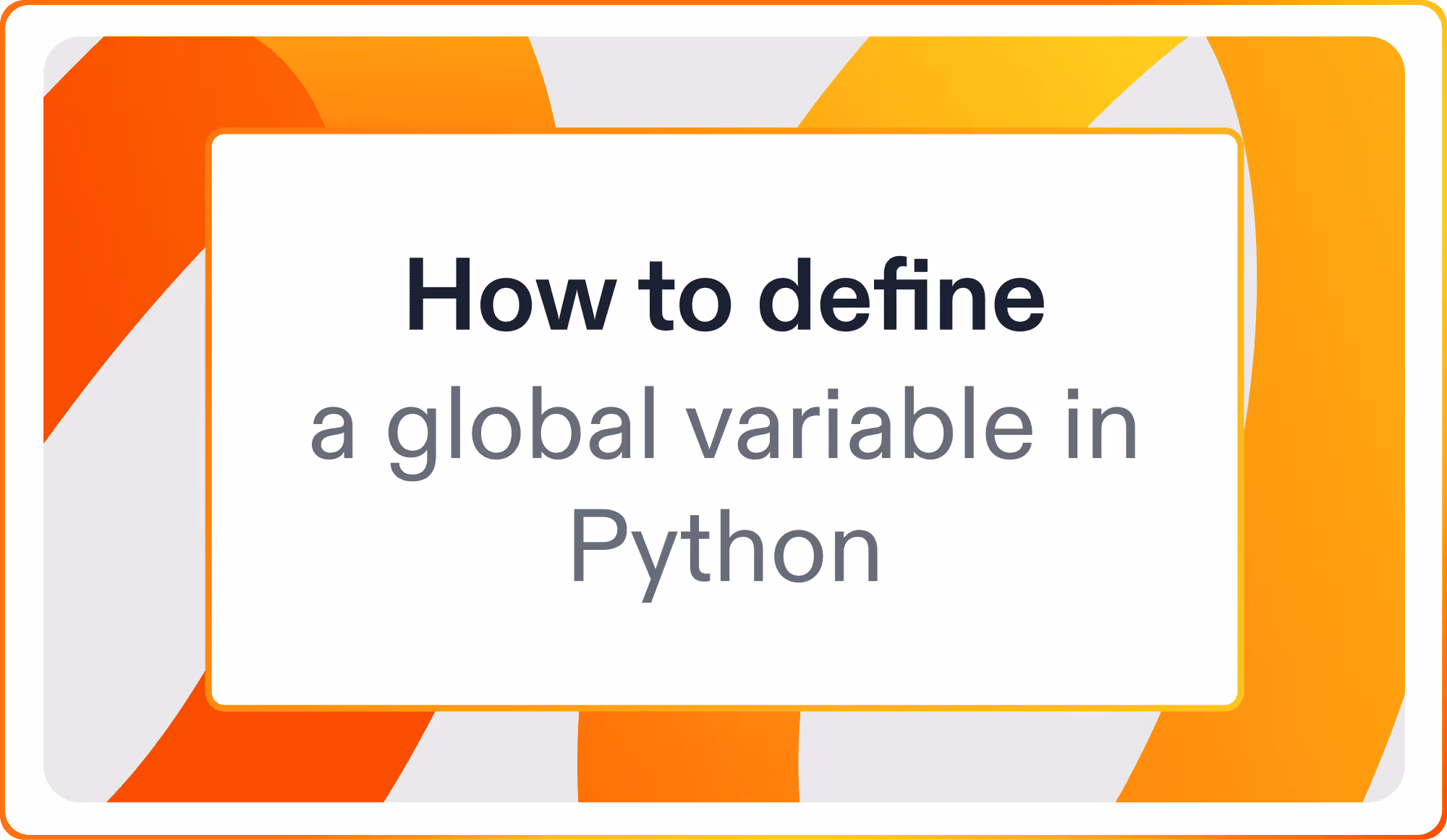 How to define

a global variable in Python